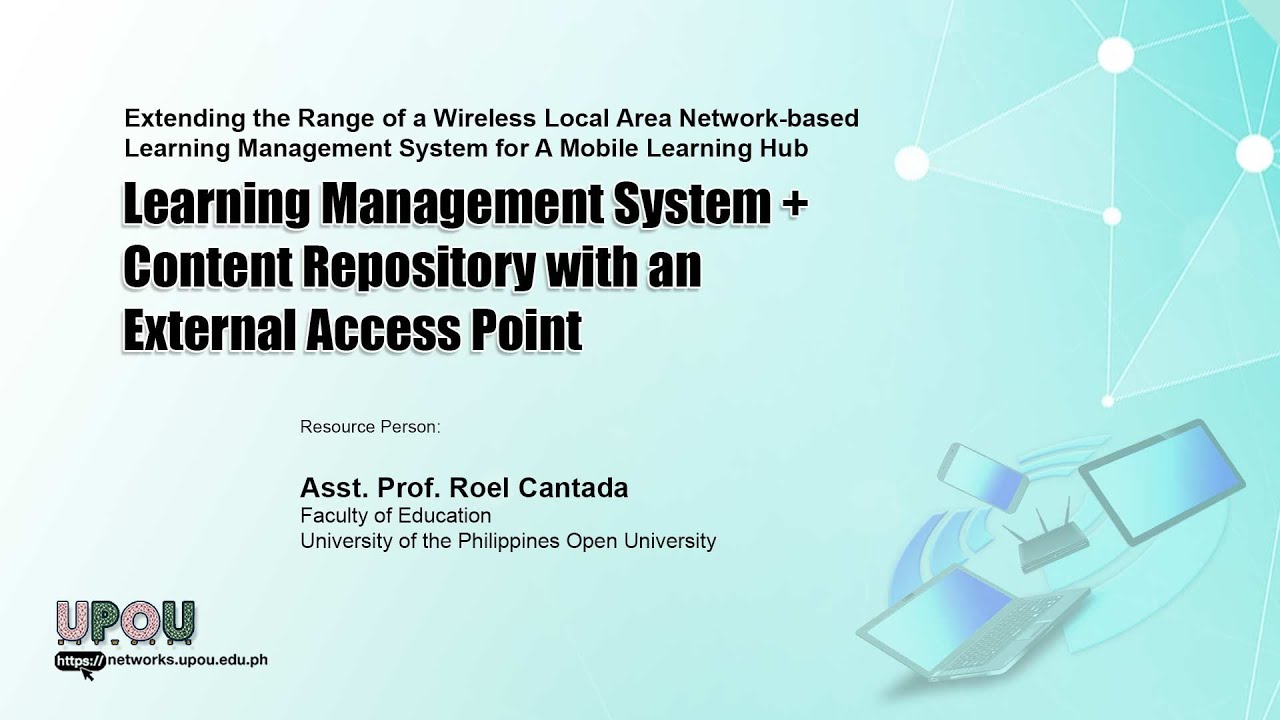 Extending the Range of a Wireless Local Area Network-based Learning Management System for A Mobile Learning Hub

Learning Management System + Content Repository with an External Access Point

Resource Person:

Asst. Prof. Roel Cantada
Faculty of Education
University of the Philippines Open University

UPOU

https://networks.upou.edu.ph